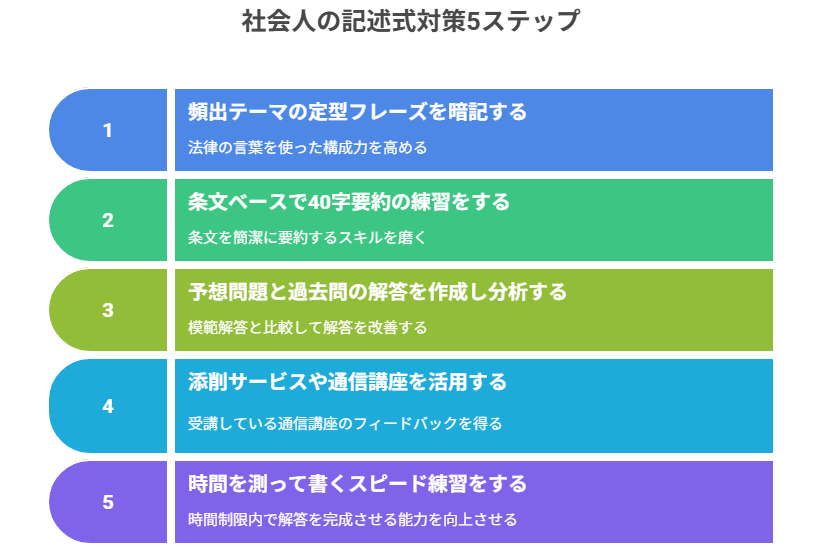 社会人の記述式対策5ステップ

1

頻出テーマの定型フレーズを暗記する

法律の言葉を使った構成力を高める

2

条文ベースで40字要約の練習をする

条文を簡潔に要約するスキルを磨く

3

予想問題と過去問の解答を作成し分析する

模範解答と比較して解答を改善する

4

添削サービスや通信講座を活用する

受講している通信講座のフィードバックを得る

5

時間を測って書くスピード練習をする

時間制限内で解答を完成させる能力を向上させる